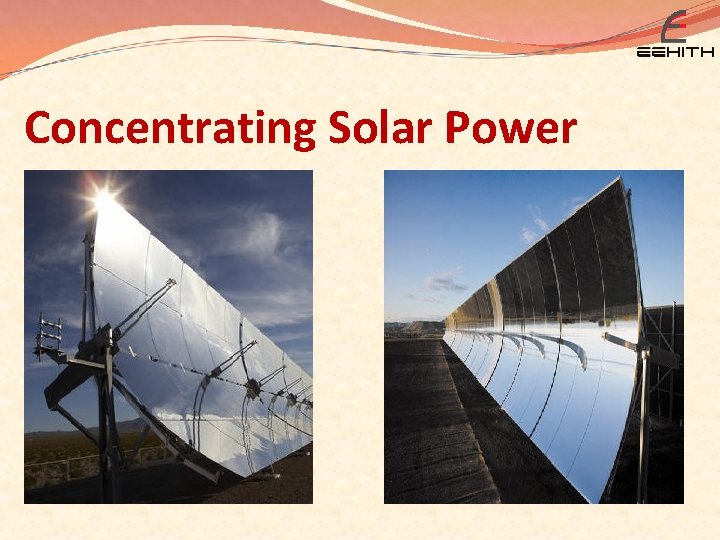 EEHITH

Concentrating Solar Power